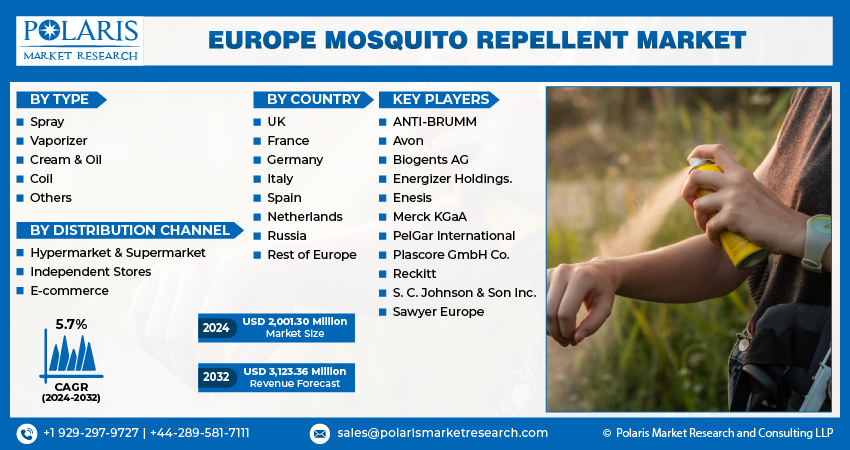 POLARIS
MARKET RESEARCH

EUROPE MOSQUITO REPELLENT MARKET

BY TYPE
Spray
Vaporizer
Cream & Oil
Coil
Others

BY DISTRIBUTION CHANNEL
Hypermarket & Supermarket
Independent Stores
E-commerce

5.7%
CAGR
(2024-2032)

BY COUNTRY
UK
France
Germany
Italy
Spain
Netherlands
Russia
Rest of Europe

2024 USD 2,001.30 Million Market Size

2032 USD 3,123.36 Million Revenue Forecast

KEY PLAYERS
ANTI-BRUMM
Avon
Biogents AG
Energizer Holdings.
Enesis
Merck KGaA
PelGar International
Plascore GmbH Co.
Reckitt
S. C. Johnson & Son Inc.
Sawyer Europe

+1 929-297-9727 | +44-289-581-7111
sales@polarismarketresearch.com
© Polaris Market Research and Consulting LLP